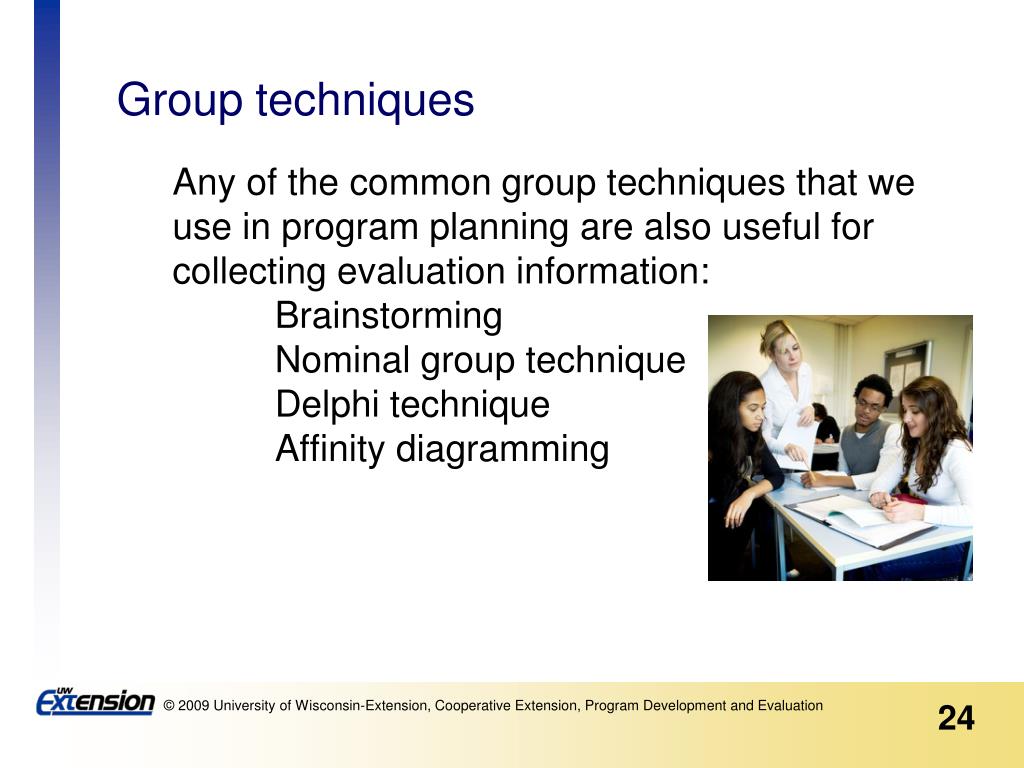 Group techniques

Any of the common group techniques that we use in program planning are also useful for collecting evaluation information:

Brainstorming
Nominal group technique
Delphi technique
Affinity diagramming

UW Extension

© 2009 University of Wisconsin-Extension, Cooperative Extension, Program Development and Evaluation

24